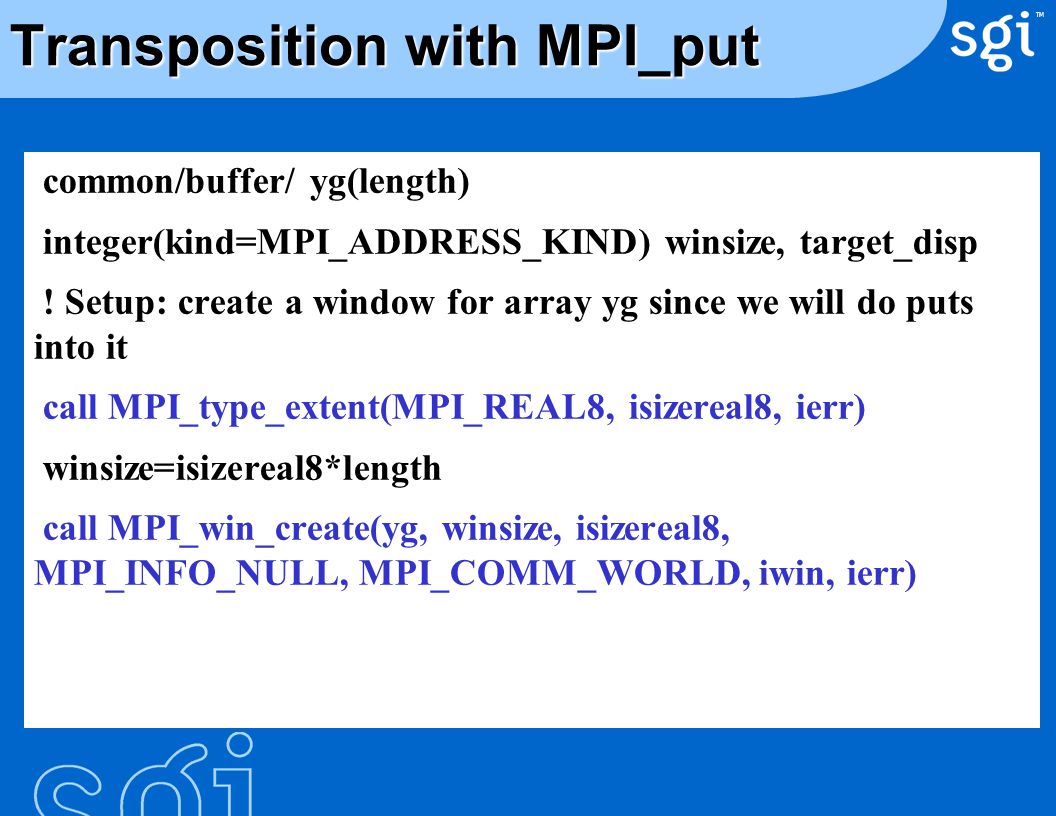 Transposition with MPI_put

sgi™

common/buffer/ yg(length)

integer(kind=MPI_ADDRESS_KIND) winsize, target_disp

! Setup: create a window for array yg since we will do puts into it

call MPI_type_extent(MPI_REAL8, isizereal8, ierr)

winsize=isizereal8*length

call MPI_win_create(yg, winsize, isizereal8, MPI_INFO_NULL, MPI_COMM_WORLD, iwin, ierr)

sgi